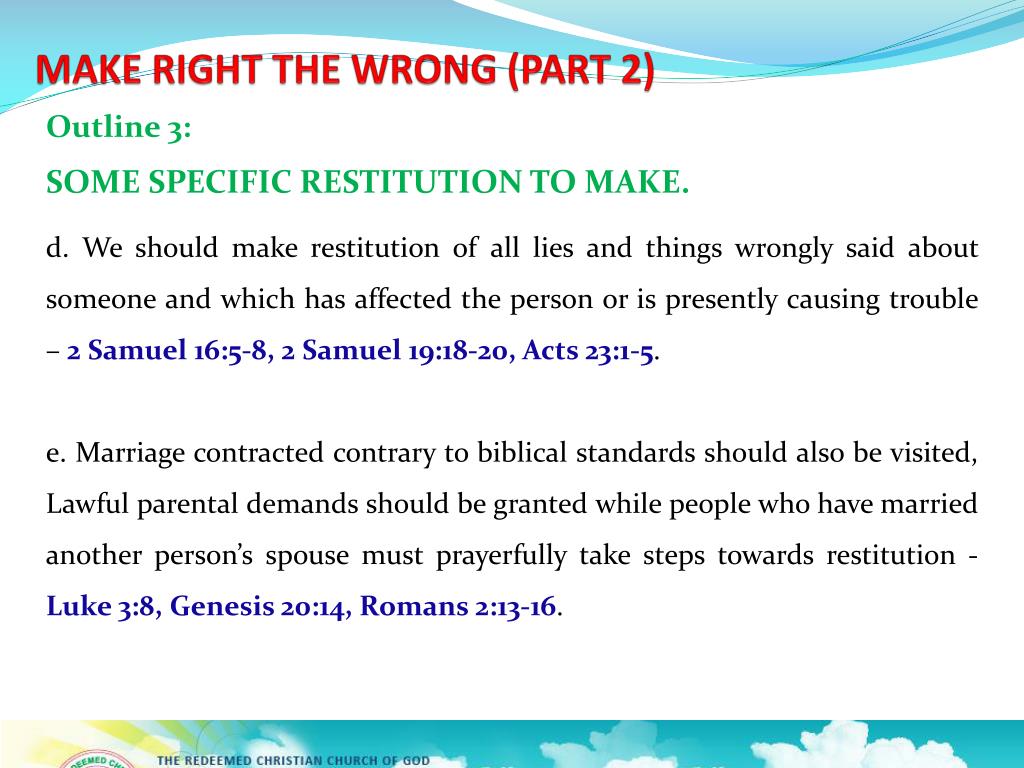 MAKE RIGHT THE WRONG (PART 2)

Outline 3:

SOME SPECIFIC RESTITUTION TO MAKE.

d. We should make restitution of all lies and things wrongly said about someone and which has affected the person or is presently causing trouble – 2 Samuel 16:5-8, 2 Samuel 19:18-20, Acts 23:1-5.

e. Marriage contracted contrary to biblical standards should also be visited, Lawful parental demands should be granted while people who have married another person's spouse must prayerfully take steps towards restitution - Luke 3:8, Genesis 20:14, Romans 2:13-16.

THE REDEEMED CHRISTIAN CHURCH OF GOD